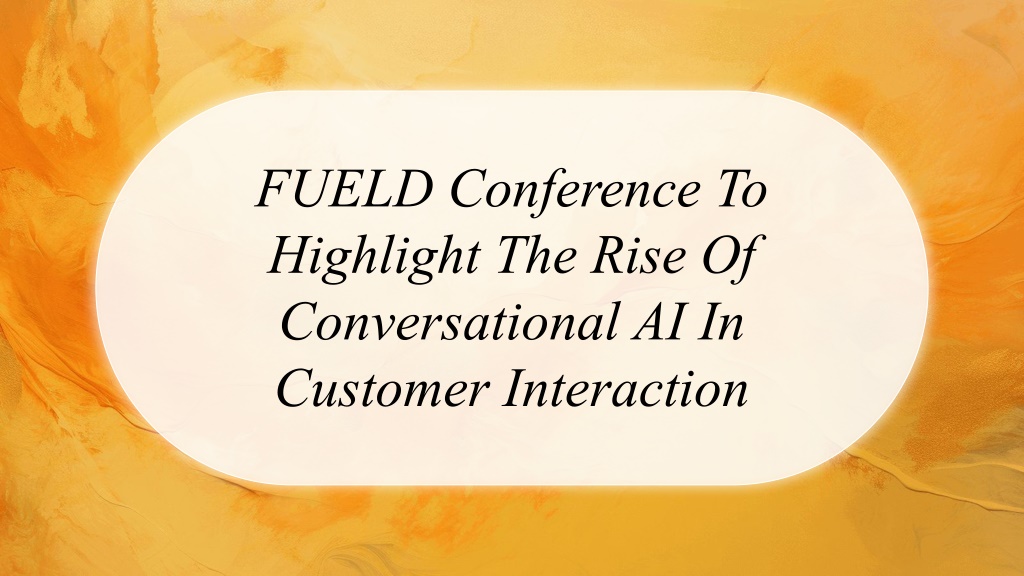 FUELD Conference To Highlight The Rise Of Conversational AI In Customer Interaction